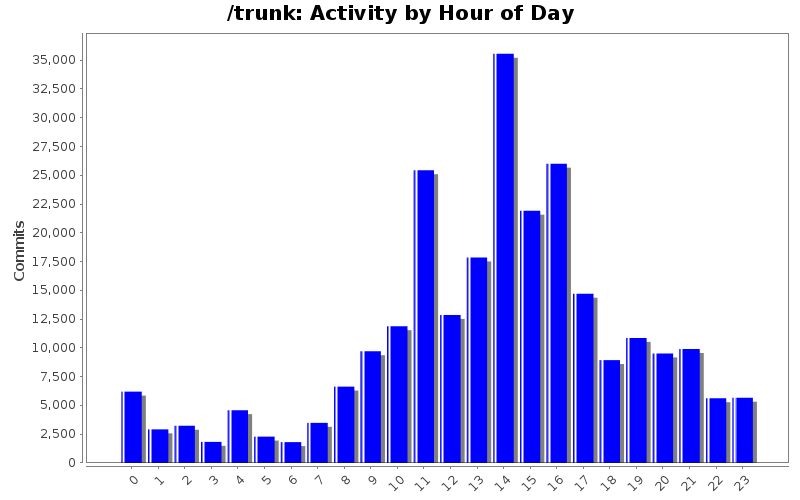 /trunk: Activity by Hour of Day

Commits

35,000
32,500
30,000
27,500
25,000
22,500
20,000
17,500
15,000
12,500
10,000
7,500
5,000
2,500
0

0 1 2 3 4 5 6 7 8 9 10 11 12 13 14 15 16 17 18 19 20 21 22 23